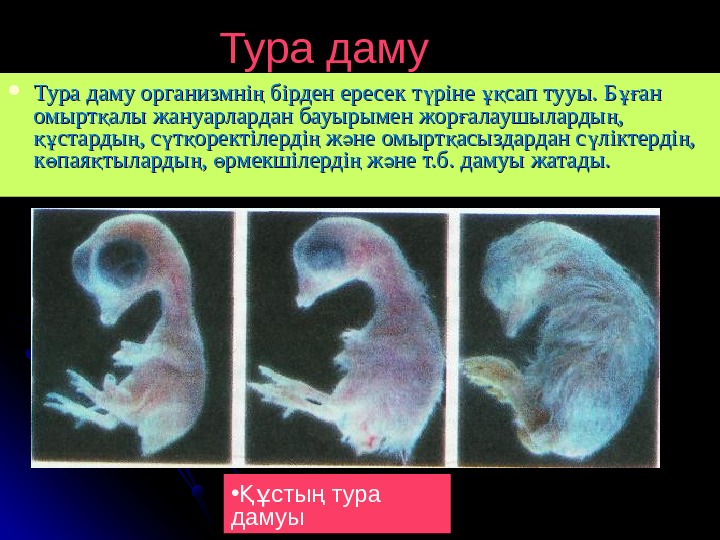 Тура даму

• Тура даму организмнің бірден ересек түріне ұқсап тууы. Бұған омыртқалы жануарлардан бауырымен жорғалаушылардың, құстардың, сүтқоректілердің және омыртқасыздардан сүліктердің, көпаяқтылардың, өрмекшілердің және т.б. дамуы жатады.

•Құстың тура дамуы